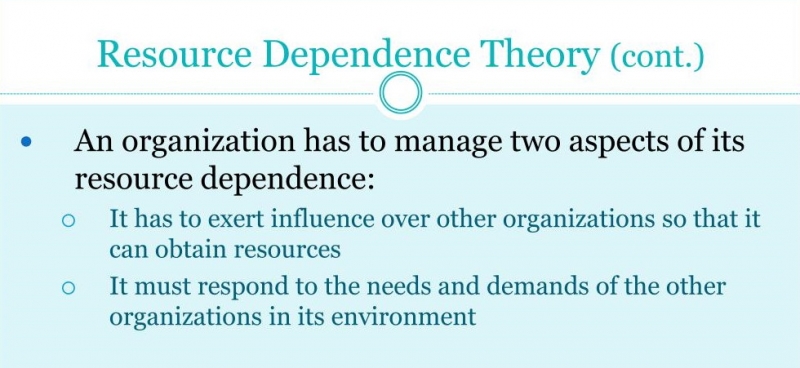 Resource Dependence Theory (cont.)

• An organization has to manage two aspects of its resource dependence:

○ It has to exert influence over other organizations so that it can obtain resources

○ It must respond to the needs and demands of the other organizations in its environment